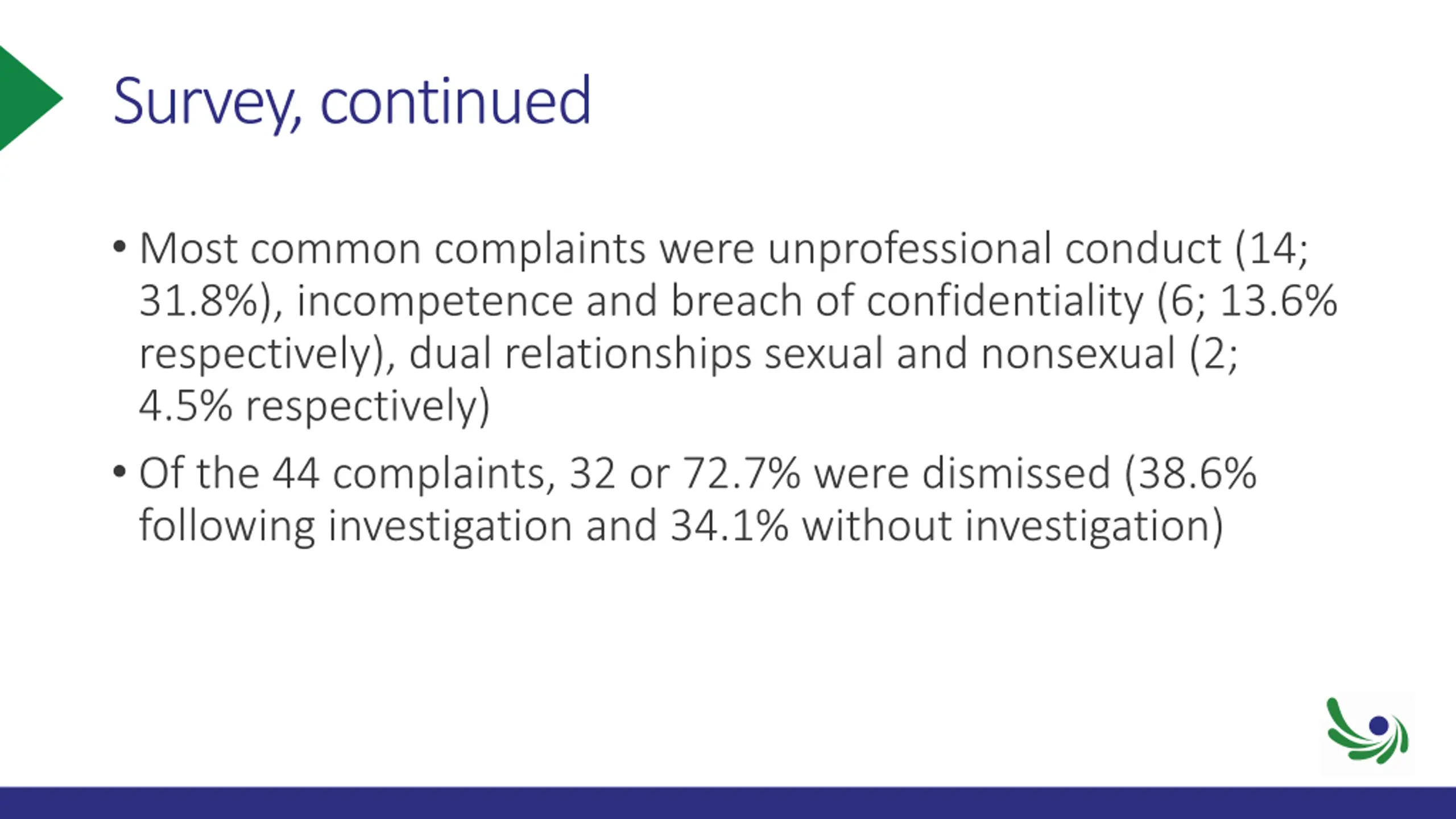 Survey, continued

• Most common complaints were unprofessional conduct (14; 31.8%), incompetence and breach of confidentiality (6; 13.6% respectively), dual relationships sexual and nonsexual (2; 4.5% respectively)

• Of the 44 complaints, 32 or 72.7% were dismissed (38.6% following investigation and 34.1% without investigation)